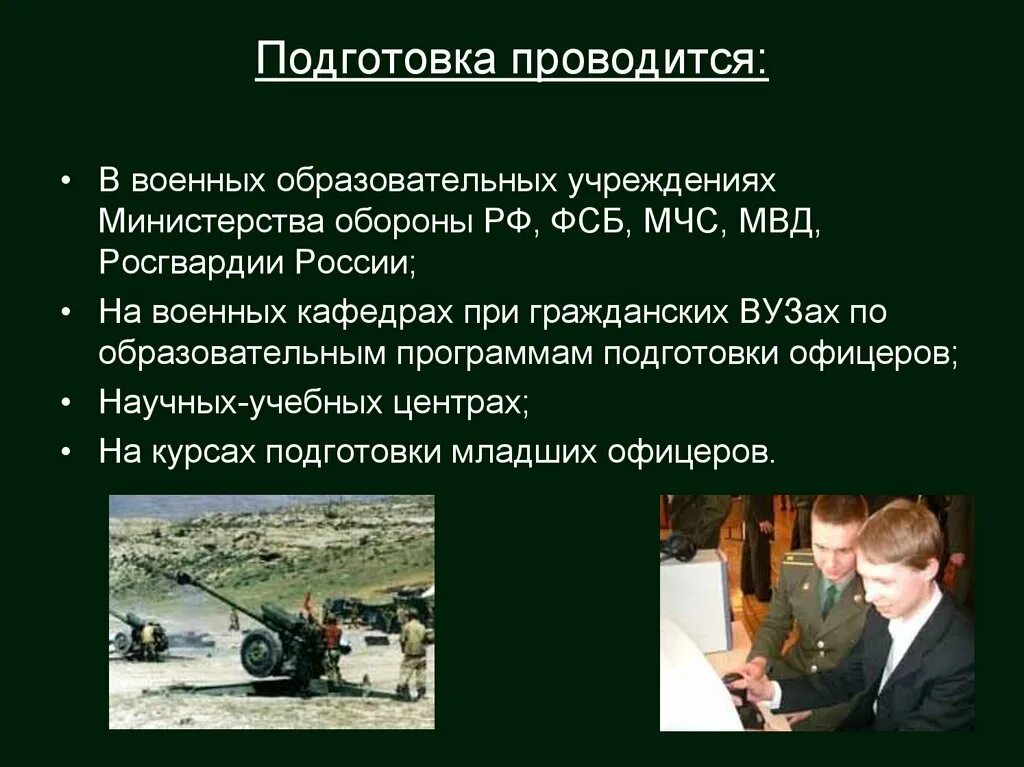 Подготовка проводится:

• В военных образовательных учреждениях Министерства обороны РФ, ФСБ, МЧС, МВД, Росгвардии России;
• На военных кафедрах при гражданских ВУЗах по образовательным программам подготовки офицеров;
• Научных-учебных центрах;
• На курсах подготовки младших офицеров.